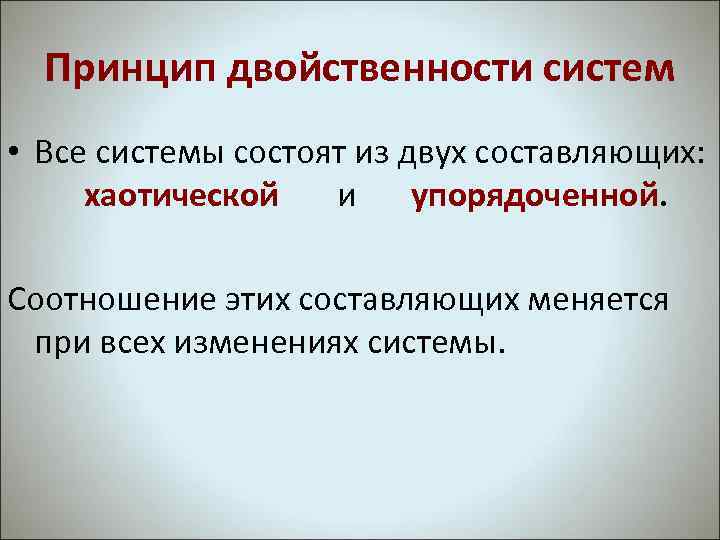 Принцип двойственности систем

• Все системы состоят из двух составляющих: хаотической и упорядоченной.

Соотношение этих составляющих меняется при всех изменениях системы.